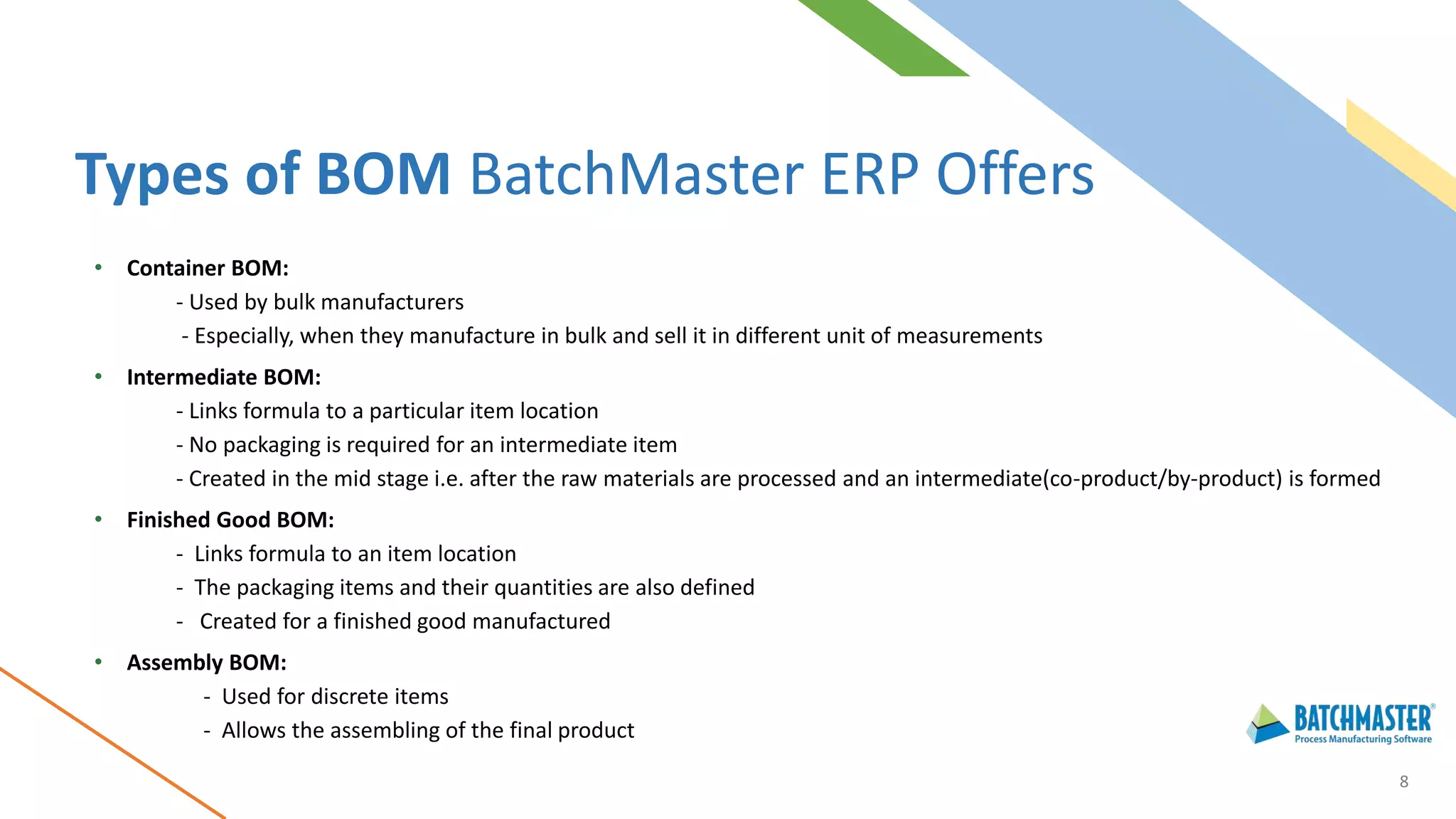 Types of BOM BatchMaster ERP Offers

• Container BOM:
- Used by bulk manufacturers
- Especially, when they manufacture in bulk and sell it in different unit of measurements

• Intermediate BOM:
- Links formula to a particular item location
- No packaging is required for an intermediate item
- Created in the mid stage i.e. after the raw materials are processed and an intermediate(co-product/by-product) is formed

• Finished Good BOM:
- Links formula to an item location
- The packaging items and their quantities are also defined
- Created for a finished good manufactured

• Assembly BOM:
- Used for discrete items
- Allows the assembling of the final product

BATCHMASTER®
Process Manufacturing Software

8